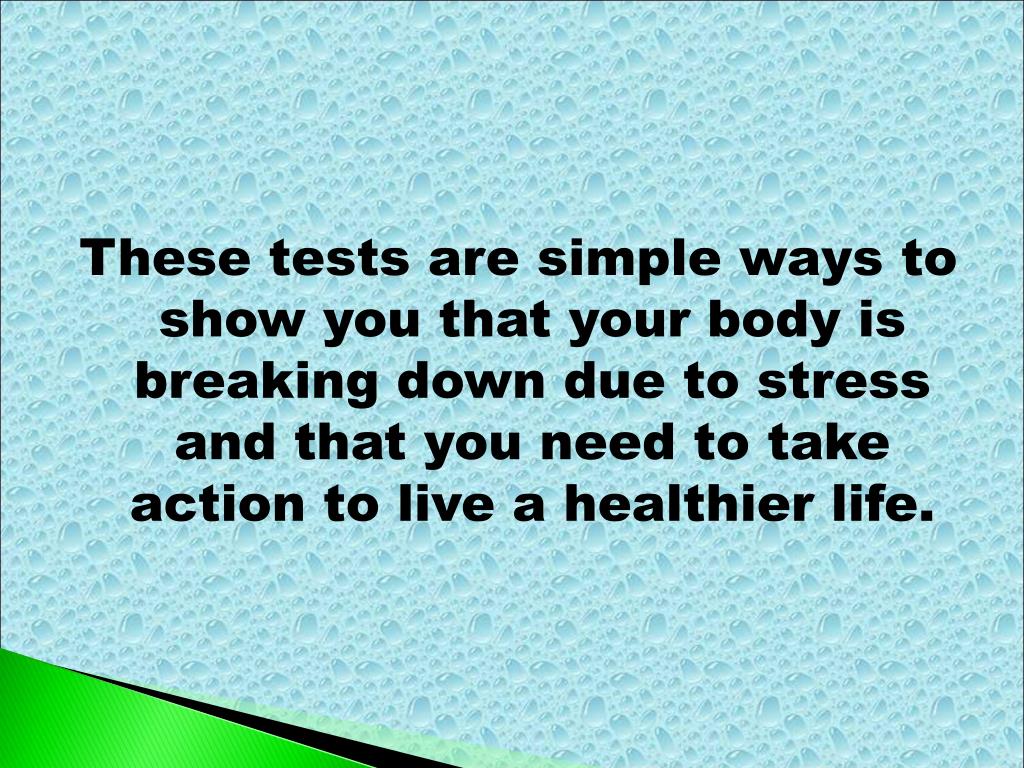 These tests are simple ways to show you that your body is breaking down due to stress and that you need to take action to live a healthier life.